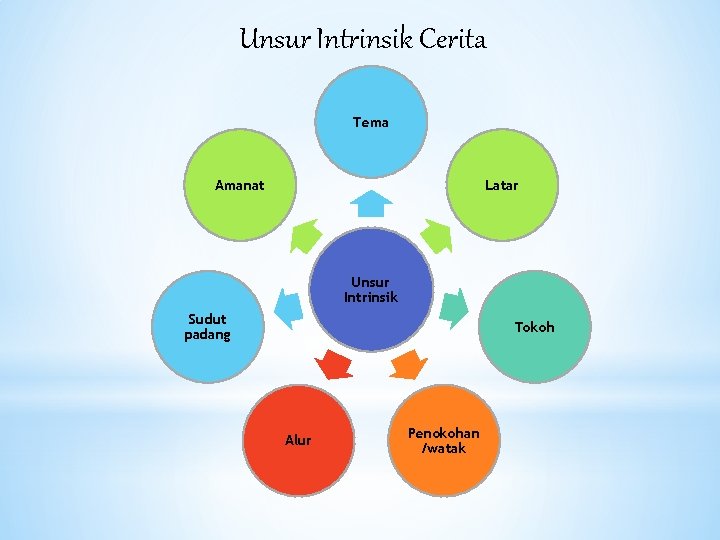 Unsur Intrinsik Cerita

Unsur Intrinsik

Tema

Latar

Tokoh

Penokohan /watak

Alur

Sudut padang

Amanat